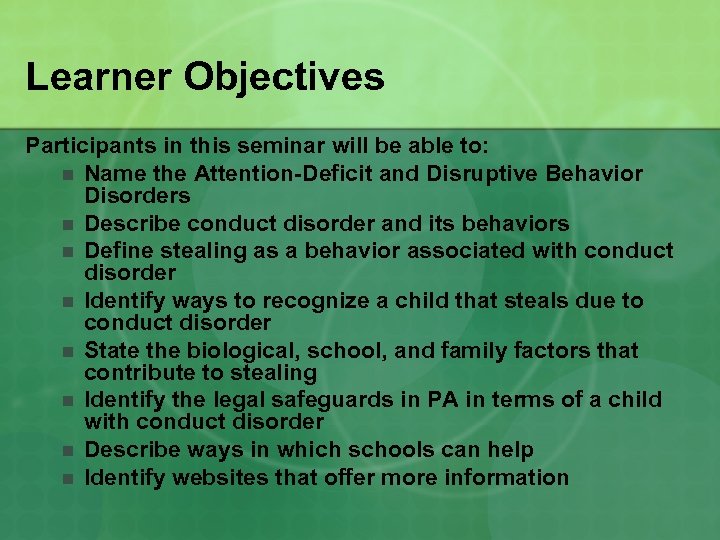 Learner Objectives

Participants in this seminar will be able to:

- Name the Attention-Deficit and Disruptive Behavior Disorders
- Describe conduct disorder and its behaviors
- Define stealing as a behavior associated with conduct disorder
- Identify ways to recognize a child that steals due to conduct disorder
- State the biological, school, and family factors that contribute to stealing
- Identify the legal safeguards in PA in terms of a child with conduct disorder
- Describe ways in which schools can help
- Identify websites that offer more information